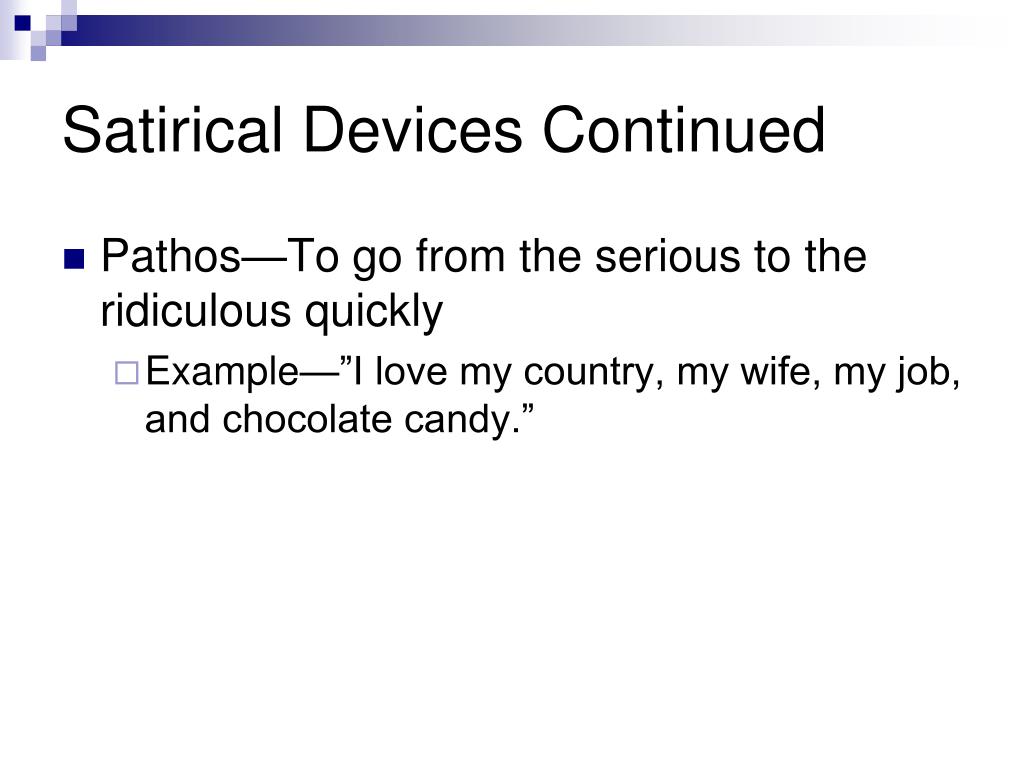 Satirical Devices Continued

Pathos—To go from the serious to the ridiculous quickly

Example—”I love my country, my wife, my job, and chocolate candy.”